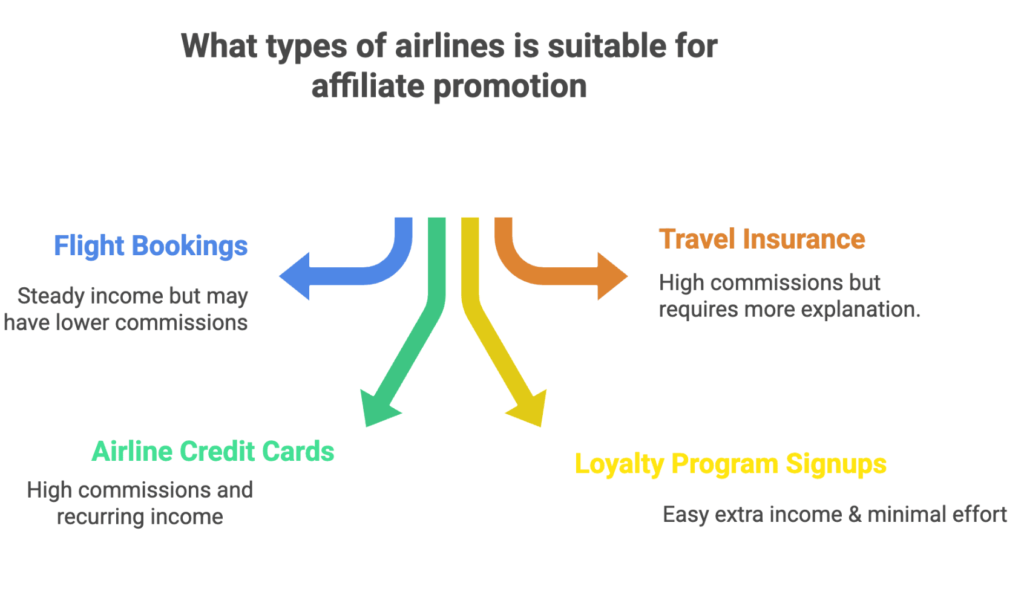 What types of airlines is suitable for affiliate promotion

Flight Bookings

Steady income but may have lower commissions

Travel Insurance

High commissions but requires more explanation.

Airline Credit Cards

High commissions and recurring income

Loyalty Program Signups

Easy extra income & minimal effort